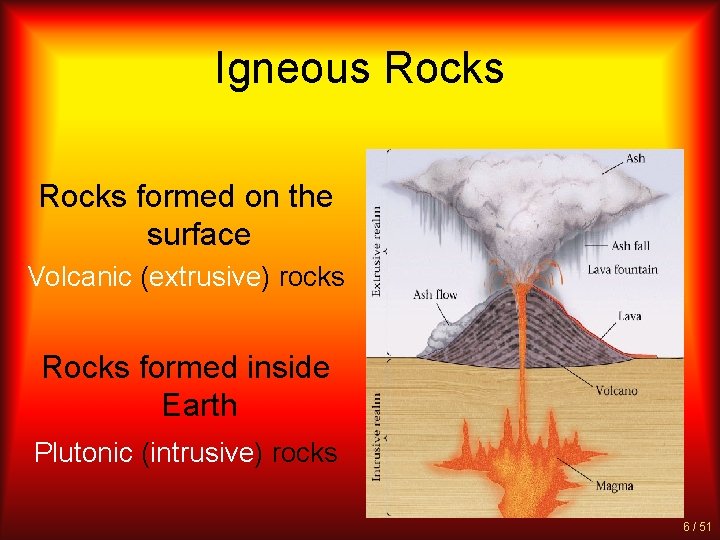 Igneous Rocks

Rocks formed on the surface

Volcanic (extrusive) rocks

Rocks formed inside Earth

Plutonic (intrusive) rocks

Extrusive realm

Intrusive realm

Ash

Ash fall

Lava fountain

Ash flow

Lava

Volcano

Magma

6 / 51